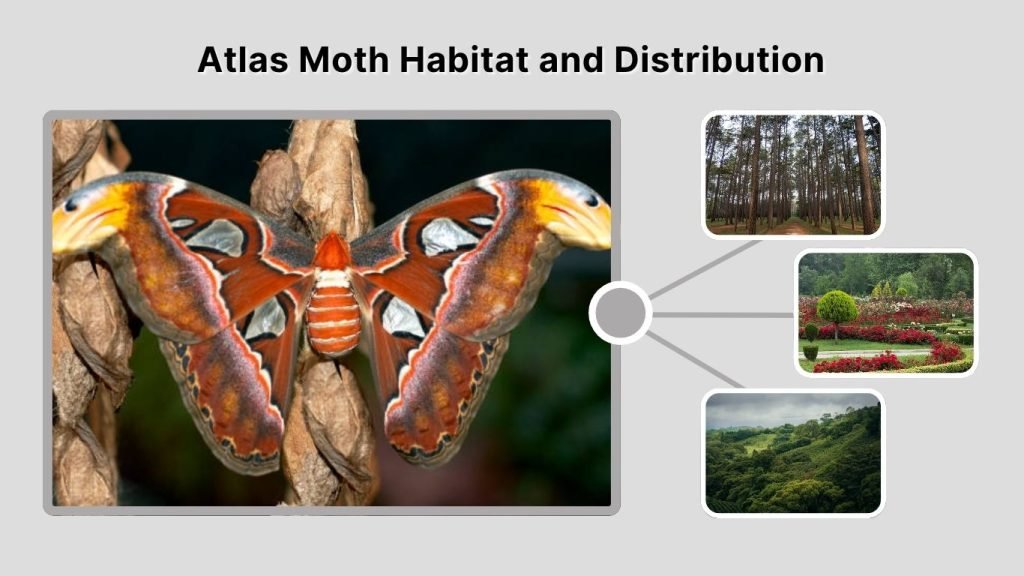 Atlas Moth Habitat and Distribution